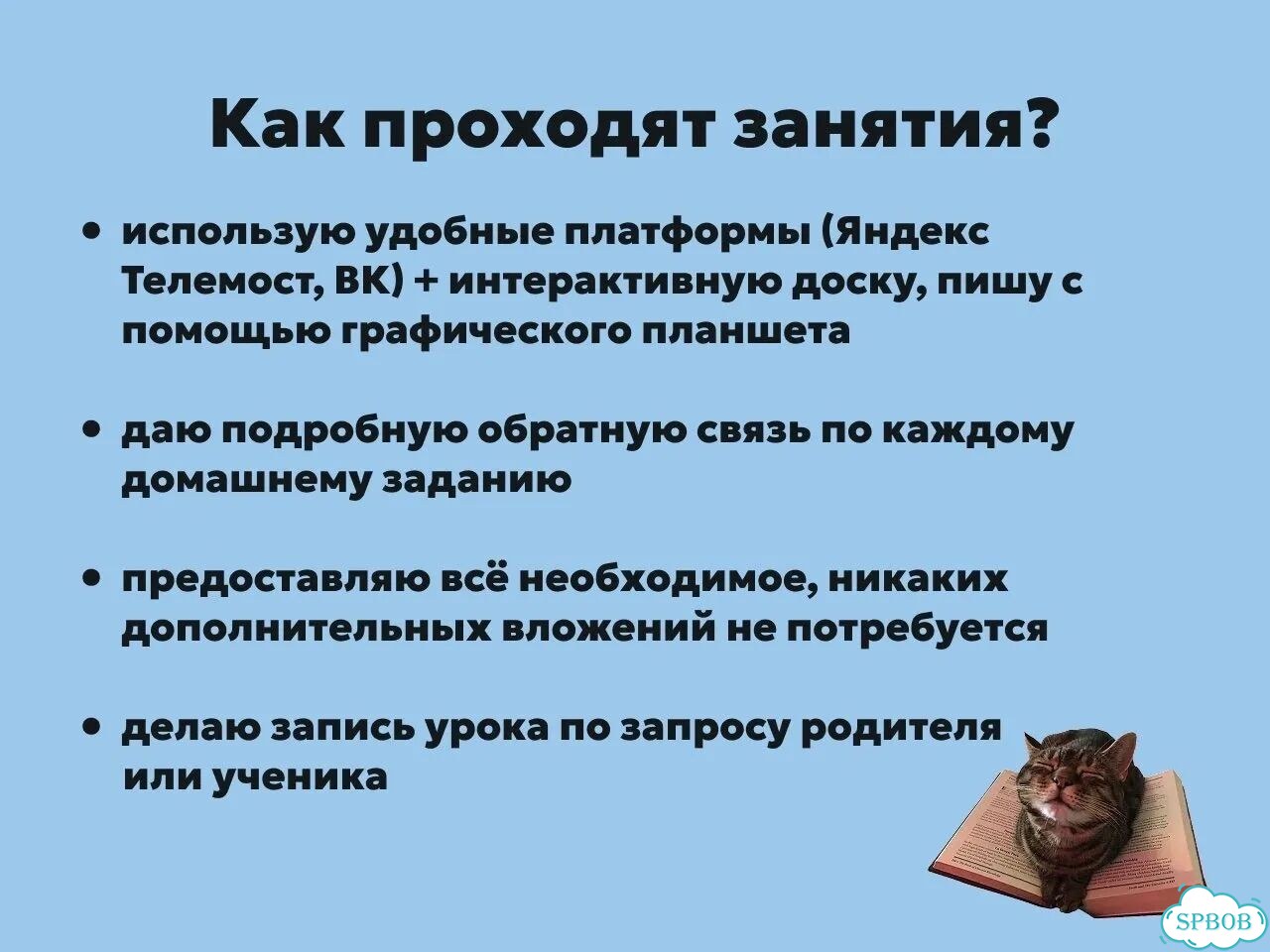 Как проходят занятия?

• использую удобные платформы (Яндекс Телемост, ВК) + интерактивную доску, пишу с помощью графического планшета

• даю подробную обратную связь по каждому домашнему заданию

• предоставляю всё необходимое, никаких дополнительных вложений не потребуется

• делаю запись урока по запросу родителя или ученика

SPBOB